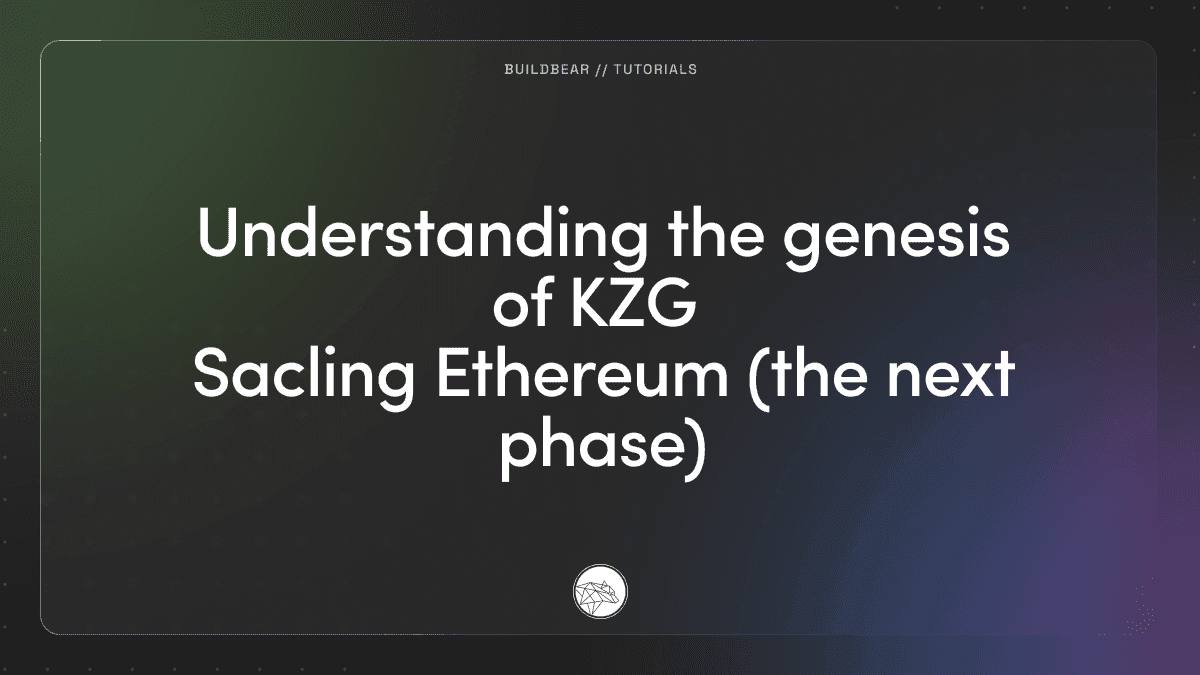 BUILDBEAR // TUTORIALS

Understanding the genesis of KZG
Sacling Ethereum (the next phase)